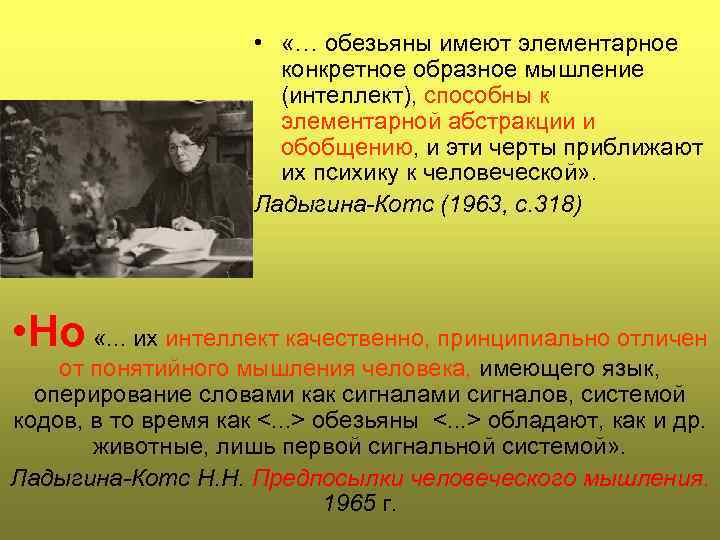 • «… обезьяны имеют элементарное конкретное образное мышление (интеллект), способны к элементарной абстракции и обобщению, и эти черты приближают их психику к человеческой».

Ладыгина-Котс (1963, с.318)

•Но «... их интеллект качественно, принципиально отличен от понятийного мышления человека, имеющего язык, оперирование словами как сигналами сигналов, системой кодов, в то время как <...> обезьяны <...> обладают, как и др. животные, лишь первой сигнальной системой».

Ладыгина-Котс Н.Н. Предпосылки человеческого мышления. 1965 г.